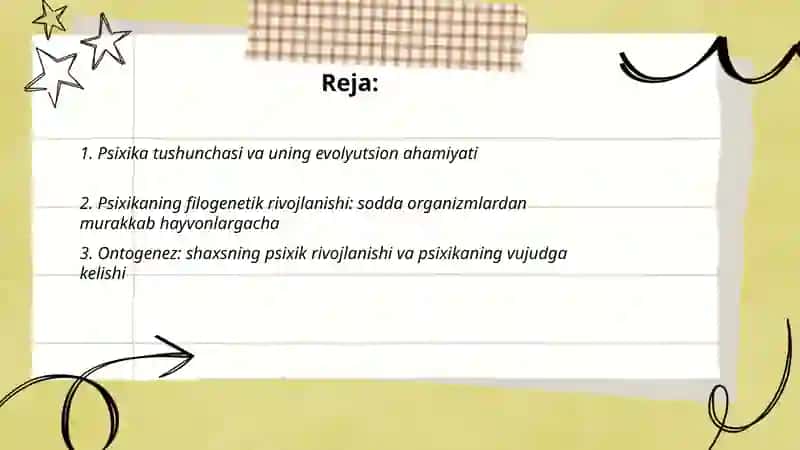 Reja:

1. Psixika tushunchasi va uning evolyutsion ahamiyati

2. Psixikaning filogenetik rivojlanishi: sodda organizmlardan murakkab hayvonlargacha

3. Ontogenez: shaxsning psixik rivojlanishi va psixikaning vujudga kelishi